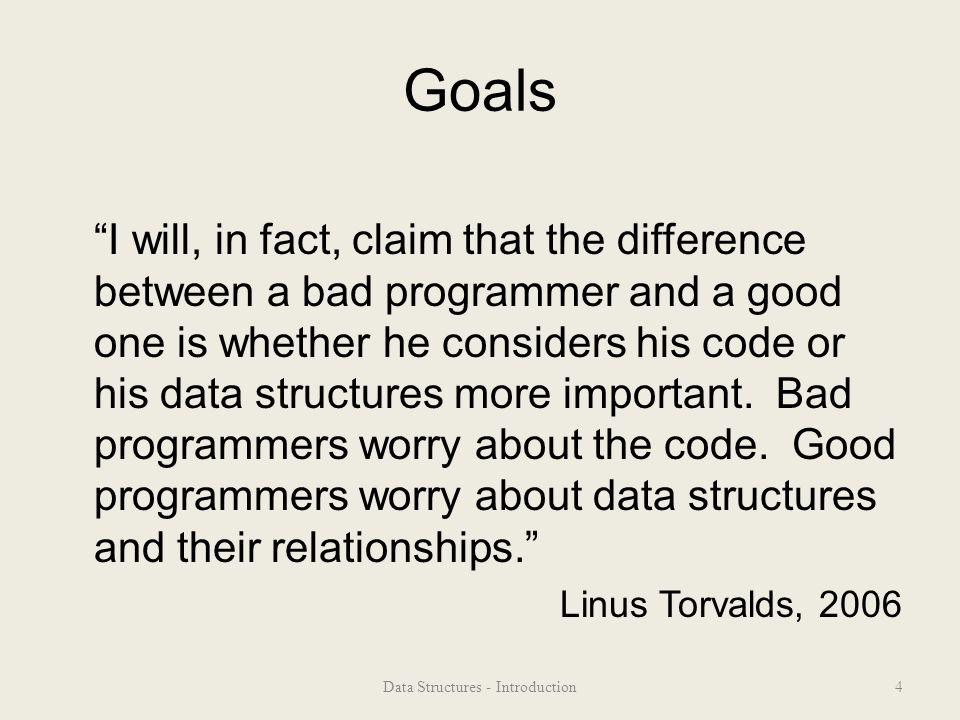 Goals

“I will, in fact, claim that the difference between a bad programmer and a good one is whether he considers his code or his data structures more important. Bad programmers worry about the code. Good programmers worry about data structures and their relationships.”

Linus Torvalds, 2006

Data Structures - Introduction

4